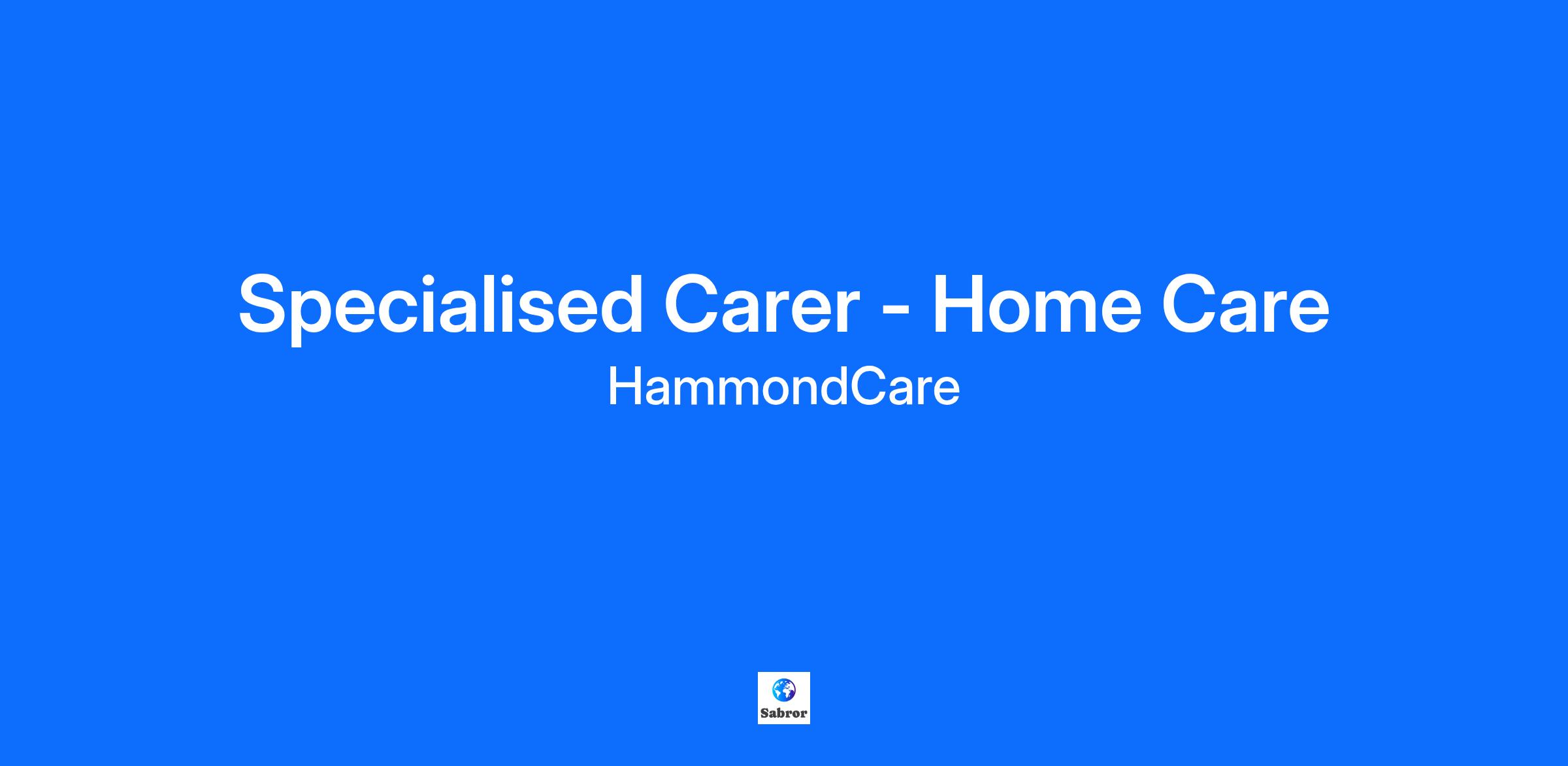 Specialised Carer - Home Care
HammondCare

Sabror